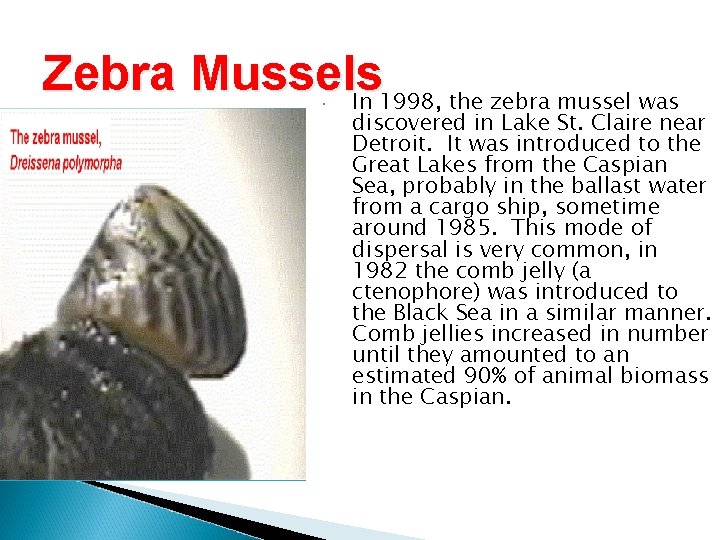 Zebra Mussels

The zebra mussel,
Dreissena polymorpha

In 1998, the zebra mussel was discovered in Lake St. Claire near Detroit. It was introduced to the Great Lakes from the Caspian Sea, probably in the ballast water from a cargo ship, sometime around 1985. This mode of dispersal is very common, in 1982 the comb jelly (a ctenophore) was introduced to the Black Sea in a similar manner. Comb jellies increased in number until they amounted to an estimated 90% of animal biomass in the Caspian.